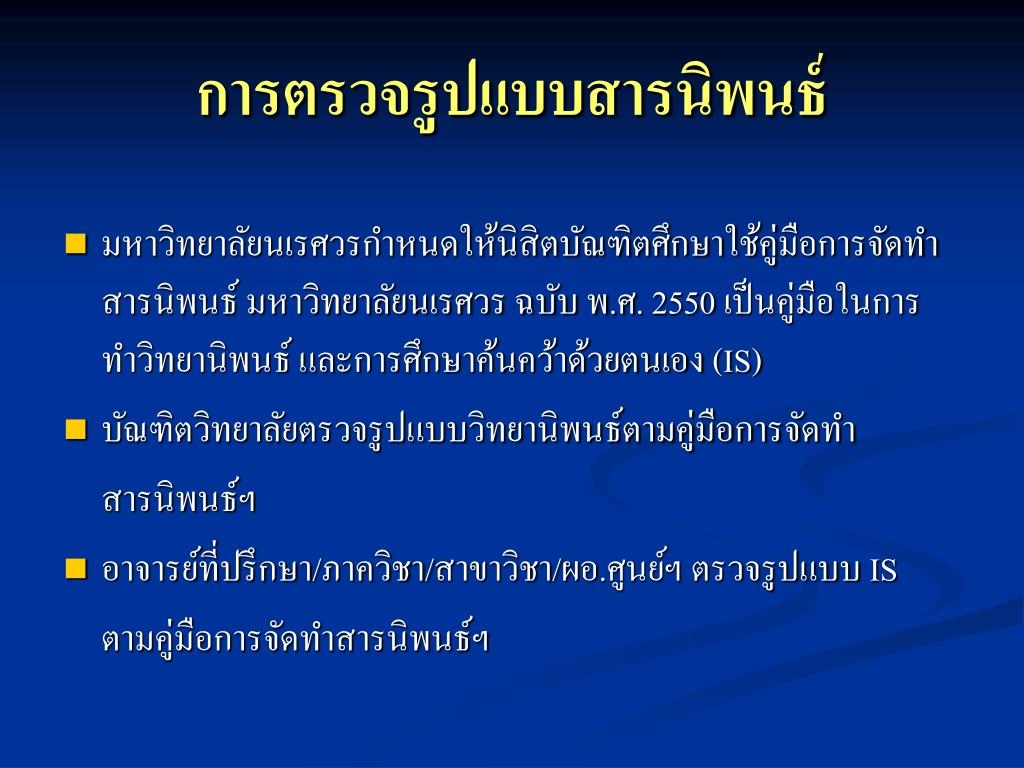 การตรวจรูปแบบสารนิพนธ์

มหาวิทยาลัยนเรศวรกำหนดให้นิสิตบัณฑิตศึกษาใช้คู่มือการจัดทำสารนิพนธ์ มหาวิทยาลัยนเรศวร ฉบับ พ.ศ. 2550 เป็นคู่มือในการทำวิทยานิพนธ์ และการศึกษาค้นคว้าด้วยตนเอง (IS)

บัณฑิตวิทยาลัยตรวจรูปแบบวิทยานิพนธ์ตามคู่มือการจัดทำสารนิพนธ์ฯ

อาจารย์ที่ปรึกษา/ภาควิชา/สาขาวิชา/ผอ.ศูนย์ฯ ตรวจรูปแบบ IS ตามคู่มือการจัดทำสารนิพนธ์ฯ